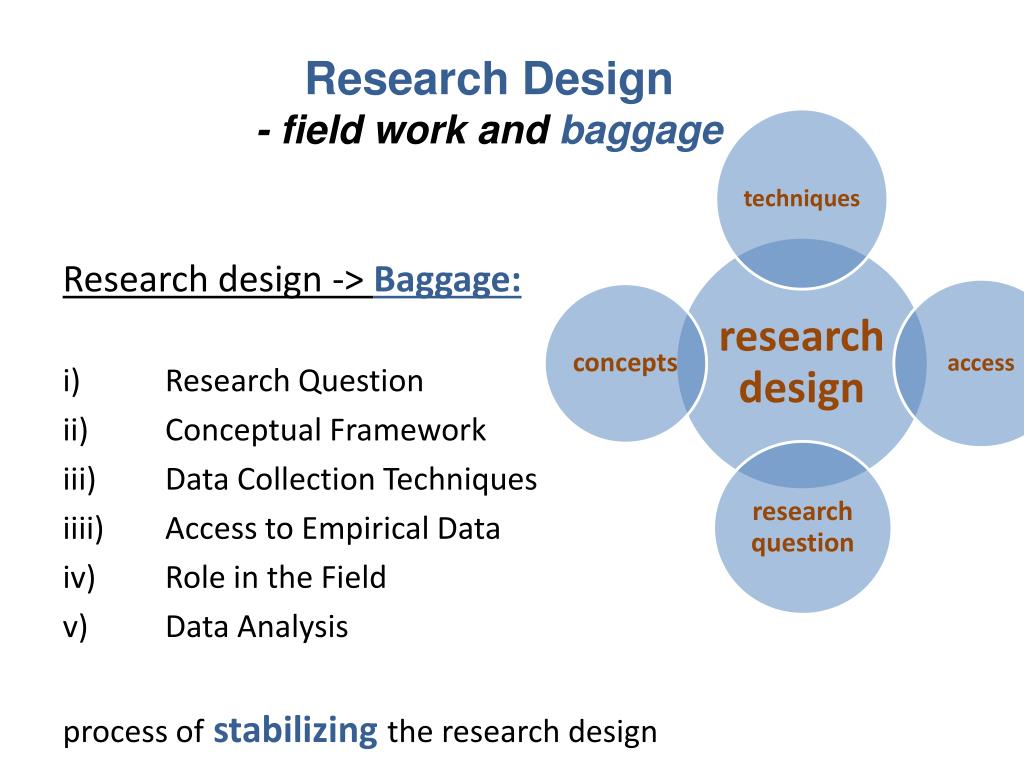 Research Design
- field work and baggage

Research design -> Baggage:

i) Research Question
ii) Conceptual Framework
iii) Data Collection Techniques
iiii) Access to Empirical Data
iv) Role in the Field
v) Data Analysis

process of stabilizing the research design

techniques

concepts

research design

access

research question